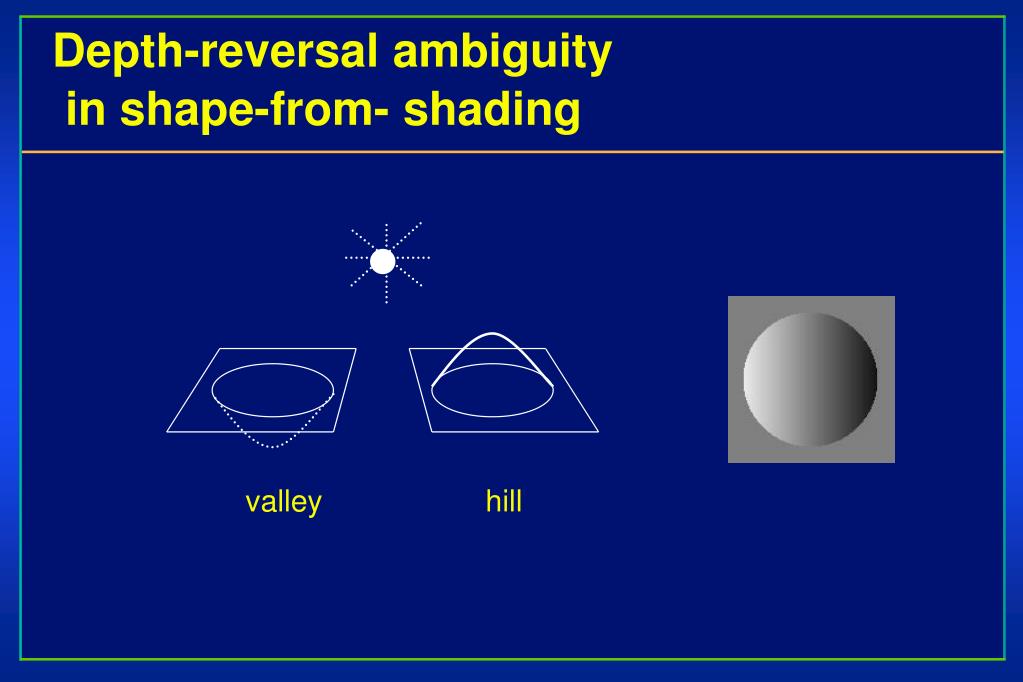 Depth-reversal ambiguity
in shape-from- shading

valley

hill